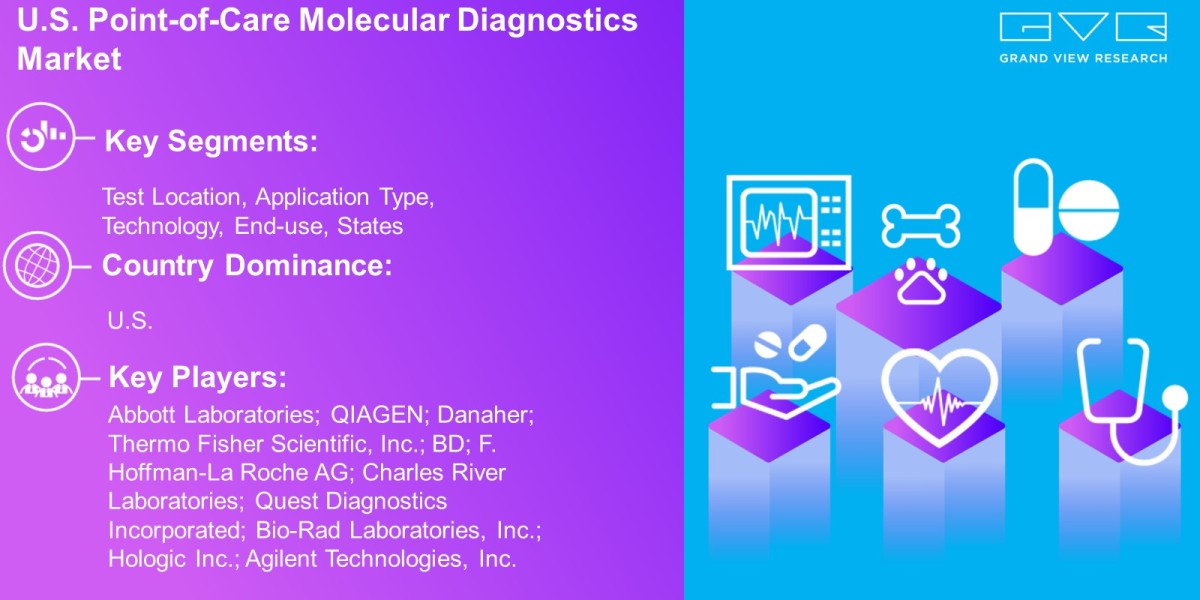 U.S. Point-of-Care Molecular Diagnostics Market

GVR
GRAND VIEW RESEARCH

Key Segments:

Test Location, Application Type, Technology, End-use, States

Country Dominance:

U.S.

Key Players:

Abbott Laboratories; QIAGEN; Danaher; Thermo Fisher Scientific, Inc.; BD; F. Hoffman-La Roche AG; Charles River Laboratories; Quest Diagnostics Incorporated; Bio-Rad Laboratories, Inc.; Hologic Inc.; Agilent Technologies, Inc.